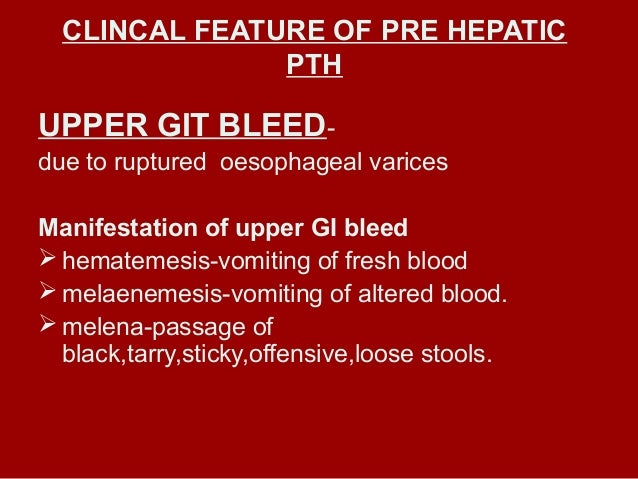 CLINCAL FEATURE OF PRE HEPATIC PTH

UPPER GIT BLEED-

due to ruptured oesophageal varices

Manifestation of upper GI bleed

➢ hematemesis-vomiting of fresh blood

➢ melaenemesis-vomiting of altered blood.

➢ melena-passage of black,tarry,sticky,offensive,loose stools.